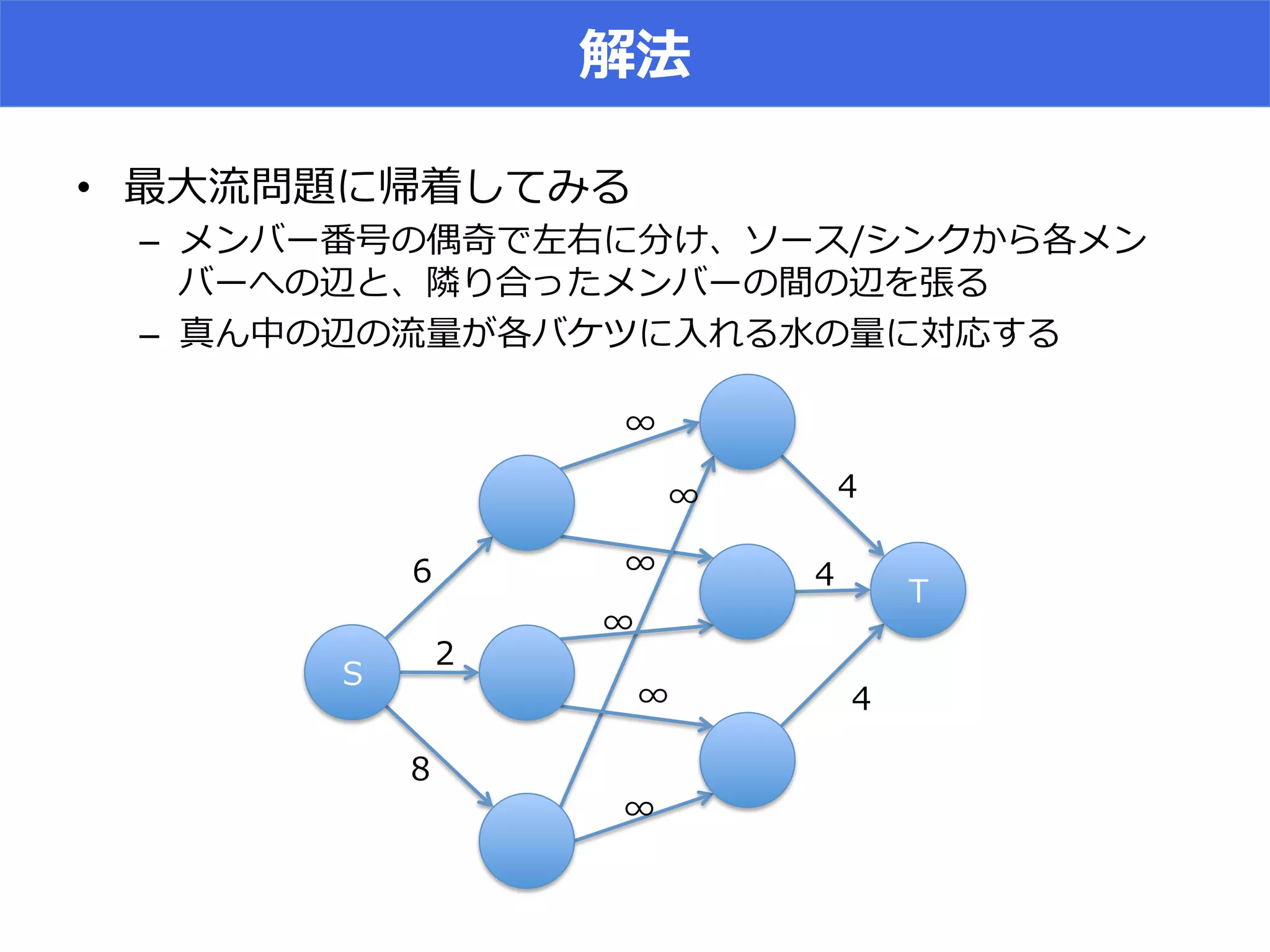 解法

• 最大流問題に帰着してみる
  – メンバー番号の偶奇で左右に分け、ソース/シンクから各メンバーへの辺と、隣り合ったメンバーの間の辺を張る
  – 真ん中の辺の流量が各バケツに入れる水の量に対応する

$\infty$
$\infty$
4
6
$\infty$
4
T
$\infty$
2
S
$\infty$
4
8
$\infty$